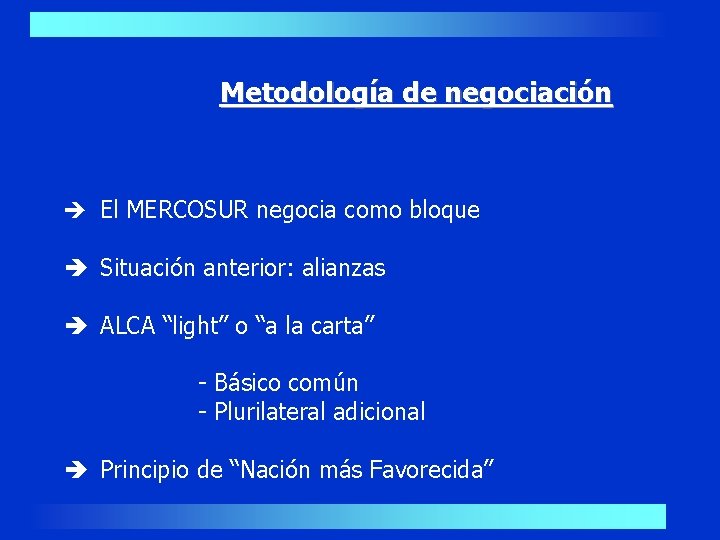 Metodología de negociación

➔ El MERCOSUR negocia como bloque

➔ Situación anterior: alianzas

➔ ALCA “light” o “a la carta”

- Básico común
- Plurilateral adicional

➔ Principio de “Nación más Favorecida”